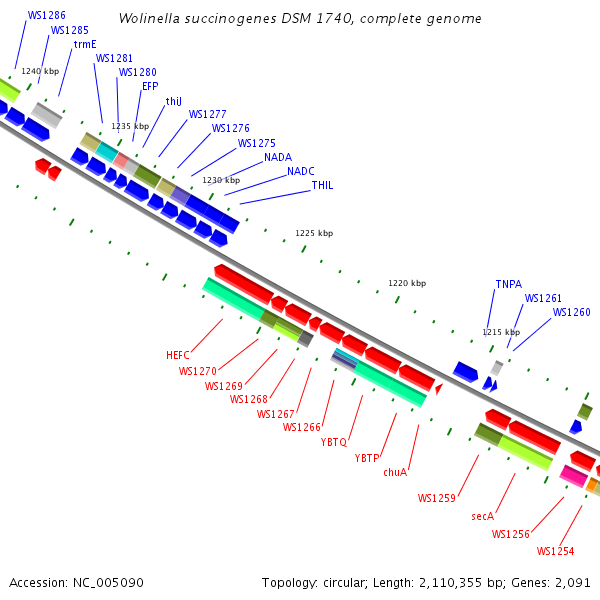 Wolinella succinogenes DSM 1740, complete genome

WS1286
WS1285
trmE
WS1281
WS1280
EFP
thiJ
WS1277
WS1276
WS1275
NADA
NADC
THIL

1240 kbp
1235 kbp
1230 kbp
1225 kbp
1220 kbp
1215 kbp

TNPA
WS1261
WS1260

HEFC
WS1270
WS1269
WS1268
WS1267
WS1266
YBTQ
YBTP
chuA
WS1259
secA
WS1256
WS1254

Accession: NC_005090

Topology: circular; Length: 2,110,355 bp; Genes: 2,091